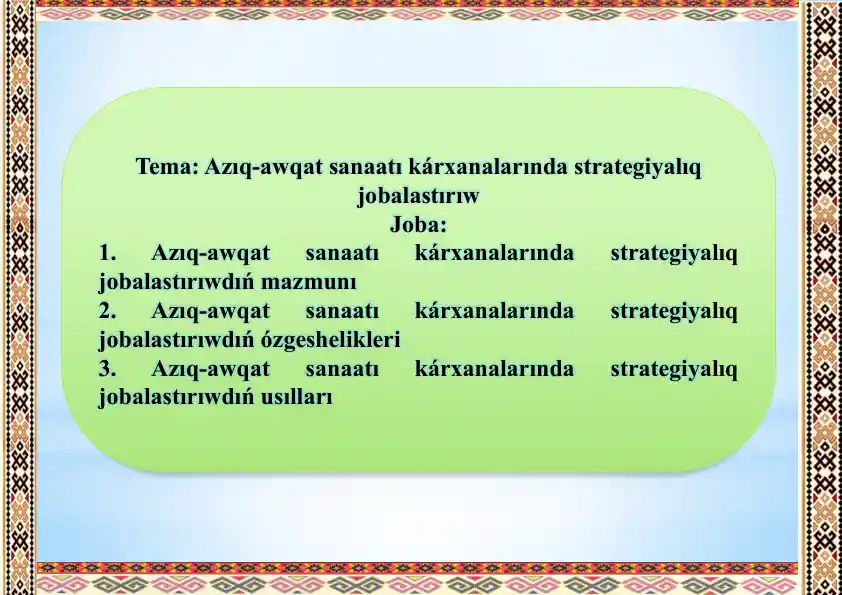 Tema: Azıq-awqat sanaatı kárxanalarında strategiyalıq jobalastırıw
Joba:
1. Azıq-awqat sanaatı kárxanalarında strategiyalıq jobalastırıwdıń mazmunı
2. Azıq-awqat sanaatı kárxanalarında strategiyalıq jobalastırıwdıń ózgeshelikleri
3. Azıq-awqat sanaatı kárxanalarında strategiyalıq jobalastırıwdıń usılları